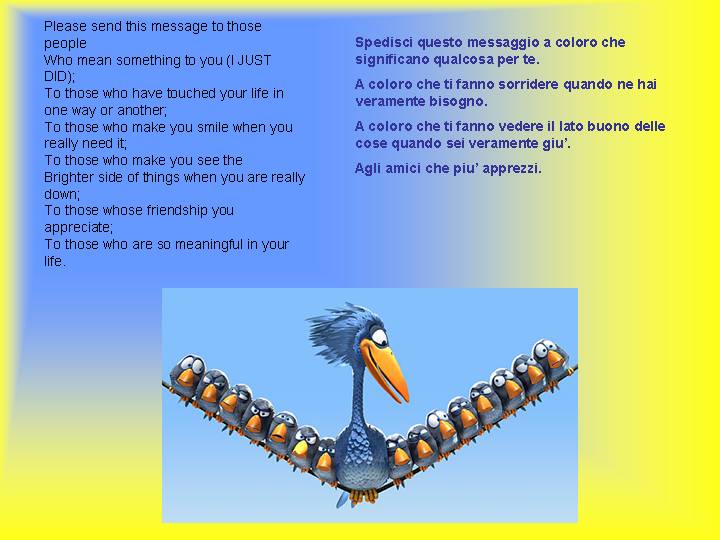 Please send this message to those people
Who mean something to you (I JUST DID);
To those who have touched your life in one way or another;
To those who make you smile when you really need it;
To those who make you see the Brighter side of things when you are really down;
To those whose friendship you appreciate;
To those who are so meaningful in your life.

Spedisci questo messaggio a coloro che significano qualcosa per te.

A coloro che ti fanno sorridere quando ne hai veramente bisogno.

A coloro che ti fanno vedere il lato buono delle cose quando sei veramente giu'.

Agli amici che piu' apprezzi.